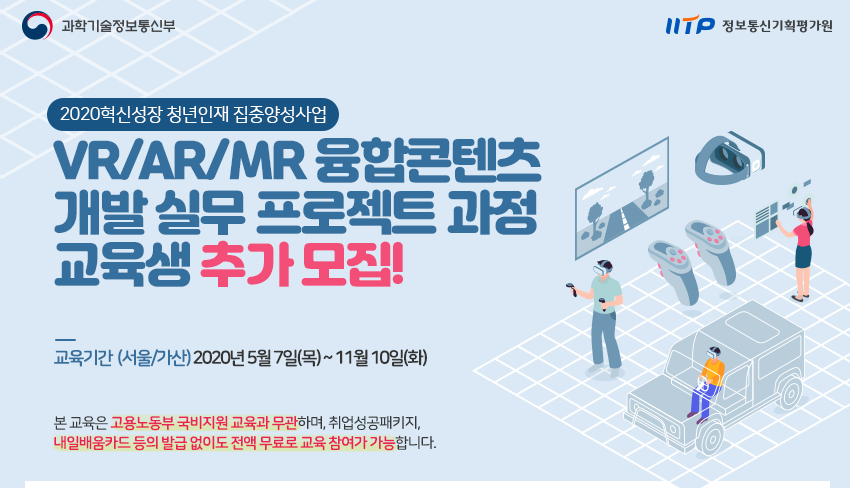 과학기술정보통신부

IITP 정보통신기획평가원

2020혁신성장 청년인재 집중양성사업

VR/AR/MR 융합콘텐츠 개발 실무 프로젝트 과정 교육생 추가 모집!

교육기간 (서울/가산) 2020년 5월 7일(목) ~ 11월 10일(화)

본 교육은 고용노동부 국비지원 교육과 무관하며, 취업성공패키지, 내일배움카드 등의 발급 없이도 전액 무료로 교육 참여가 가능합니다.